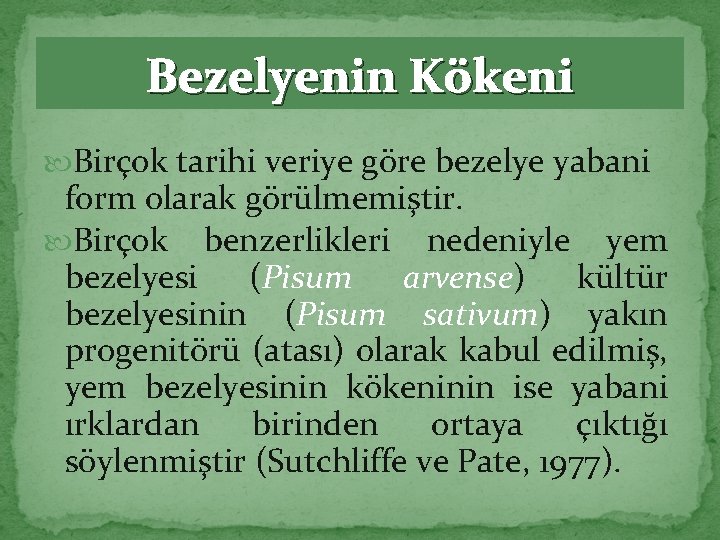 Bezelyenin Kökeni

Birçok tarihi veriye göre bezelye yabani form olarak görülmemiştir.

Birçok benzerlikleri nedeniyle yem bezelyesi (Pisum arvense) kültür bezelyesinin (Pisum sativum) yakın progenitörü (atası) olarak kabul edilmiş, yem bezelyesinin kökeninin ise yabani ırklardan birinden ortaya çıktığı söylenmiştir (Sutchliffe ve Pate, 1977).